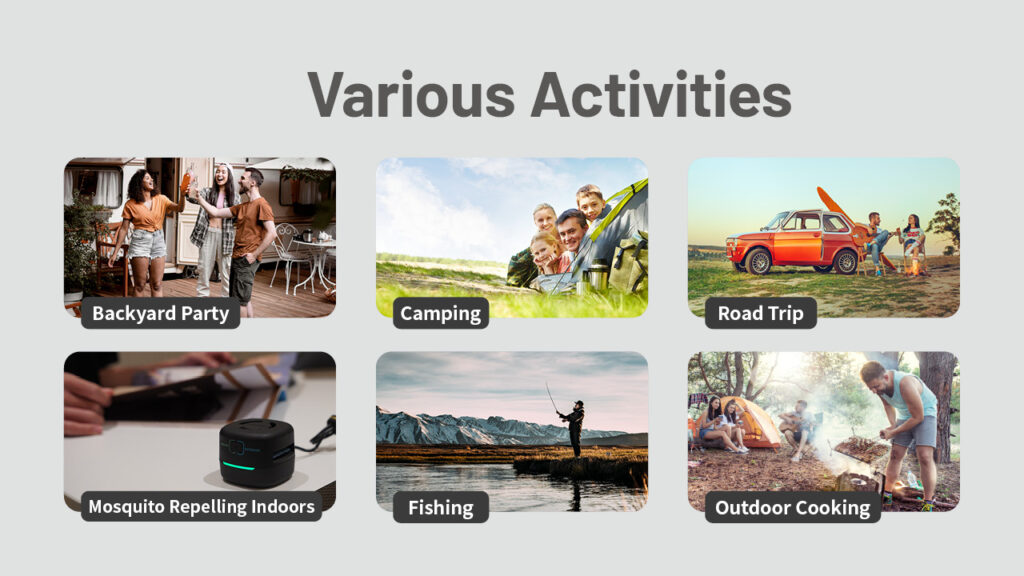 Various Activities

Backyard Party

Camping

Road Trip

Mosquito Repelling Indoors

Fishing

Outdoor Cooking